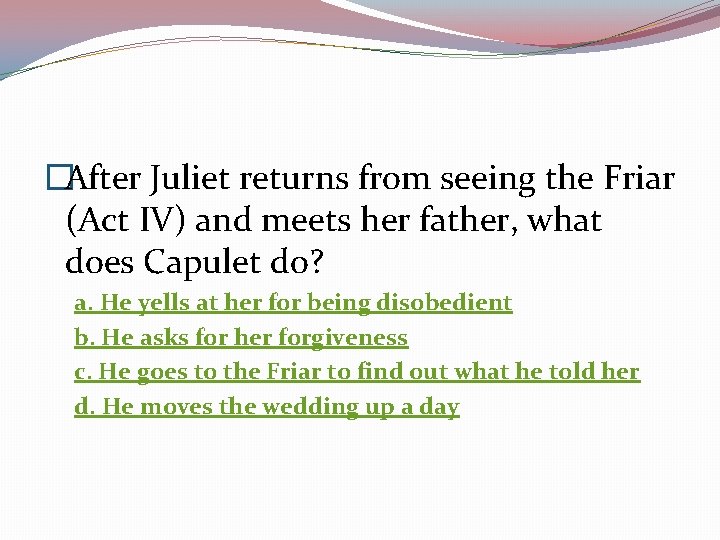 After Juliet returns from seeing the Friar (Act IV) and meets her father, what does Capulet do?

a. He yells at her for being disobedient
b. He asks for her forgiveness
c. He goes to the Friar to find out what he told her
d. He moves the wedding up a day